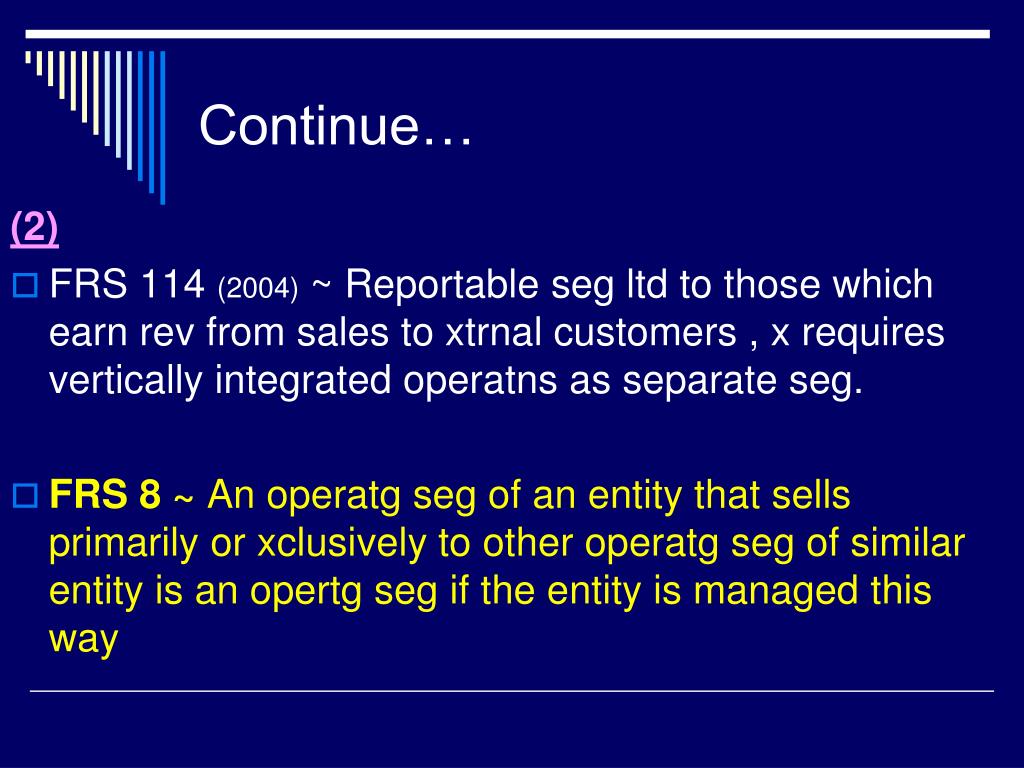 Continue…

(2)

FRS 114 (2004) ~ Reportable seg ltd to those which earn rev from sales to xtrnal customers , x requires vertically integrated operatns as separate seg.

FRS 8 ~ An operatg seg of an entity that sells primarily or xclusively to other operatg seg of similar entity is an opertg seg if the entity is managed this way